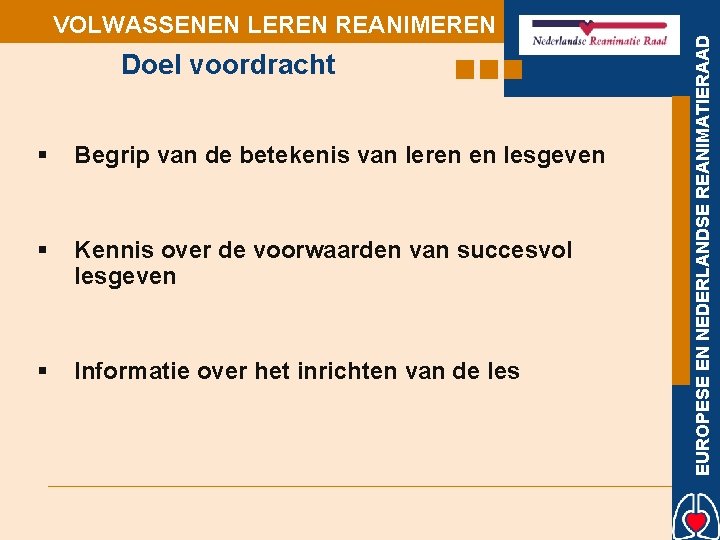 VOLWASSENEN LEREN REANIMEREN

Nederlandse Reanimatie Raad

Doel voordracht

▪ Begrip van de betekenis van leren en lesgeven

▪ Kennis over de voorwaarden van succesvol lesgeven

▪ Informatie over het inrichten van de les

EUROPESE EN NEDERLANDSE REANIMATIERAAD